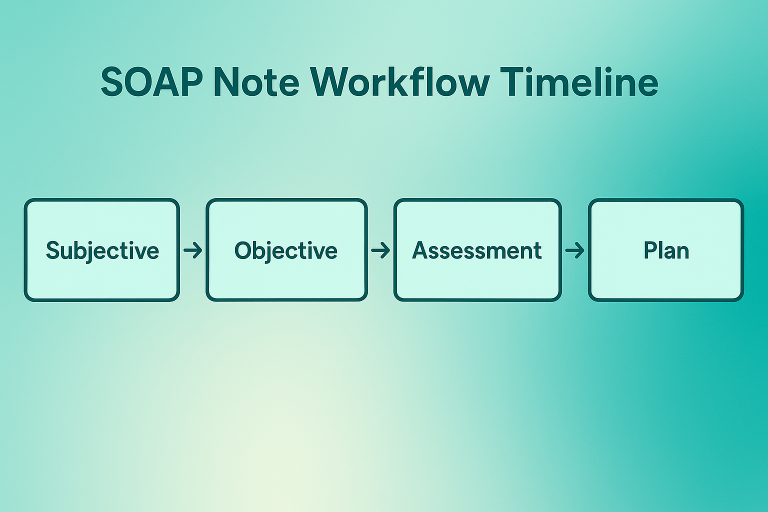 SOAP Note Workflow Timeline

Subjective → Objective → Assessment → Plan